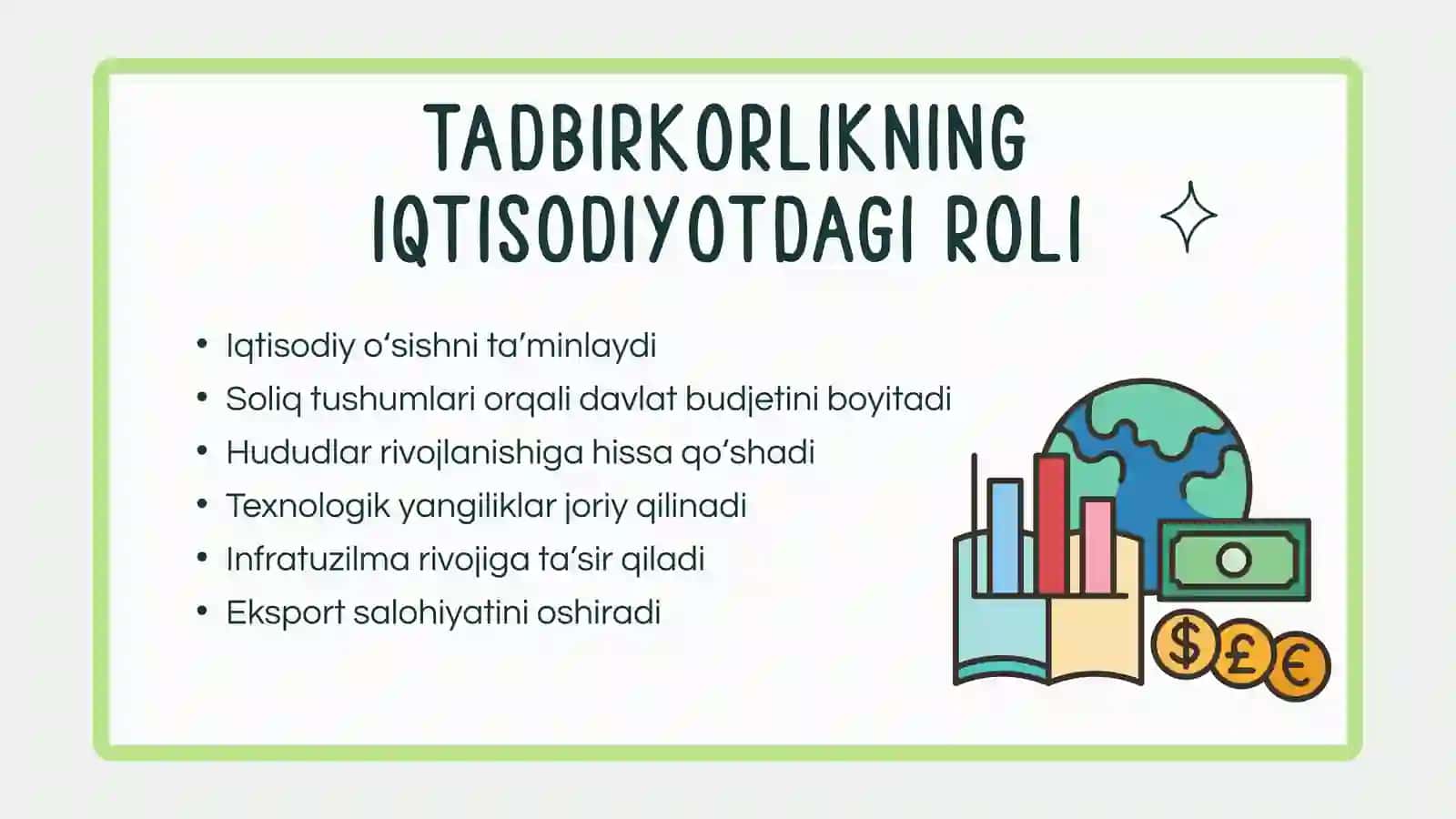 TADBIRKORLIKNING IQTISODIYOTDAGI ROLI

• Iqtisodiy o‘sishni ta’minlaydi
• Soliq tushumlari orqali davlat budjetini boyitadi
• Hududlar rivojlanishiga hissa qo‘shadi
• Texnologik yangiliklar joriy qilinadi
• Infratuzilma rivojiga ta’sir qiladi
• Eksport salohiyatini oshiradi

$ £ €